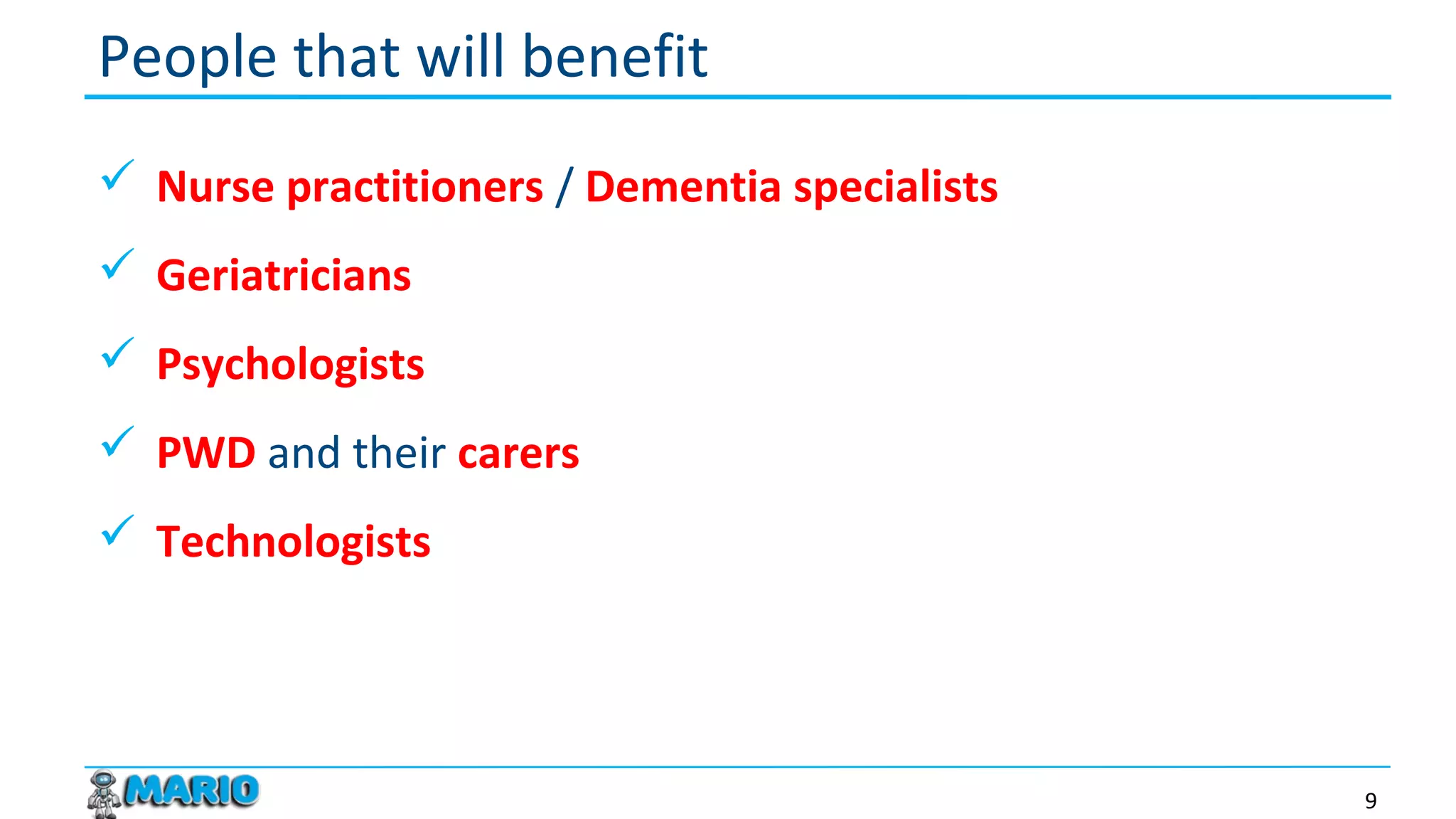 People that will benefit

✓ Nurse practitioners / Dementia specialists

✓ Geriatricians

✓ Psychologists

✓ PWD and their carers

✓ Technologists

MARIO

9